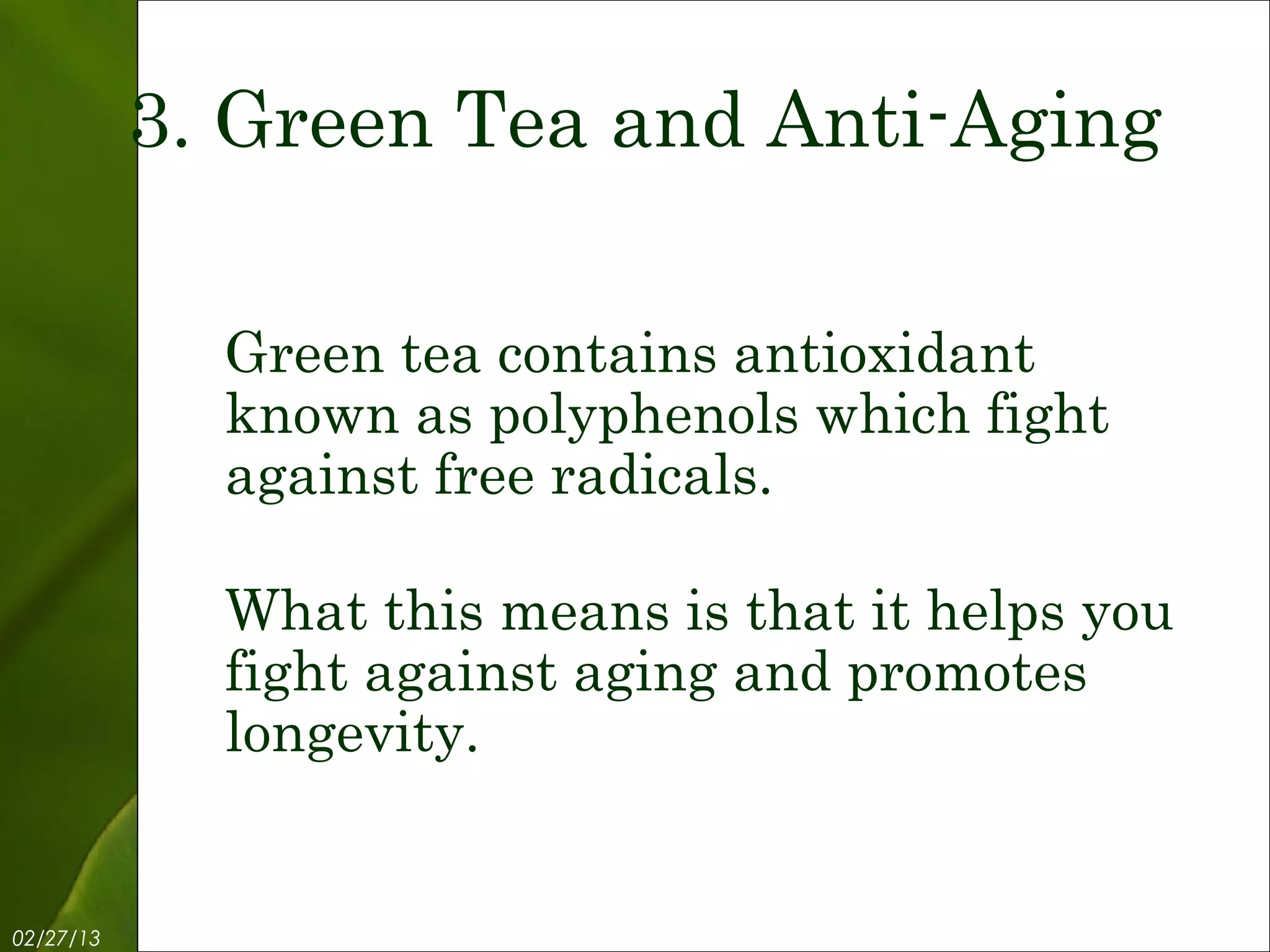 3. Green Tea and Anti-Aging

Green tea contains antioxidant known as polyphenols which fight against free radicals.

What this means is that it helps you fight against aging and promotes longevity.

02/27/13